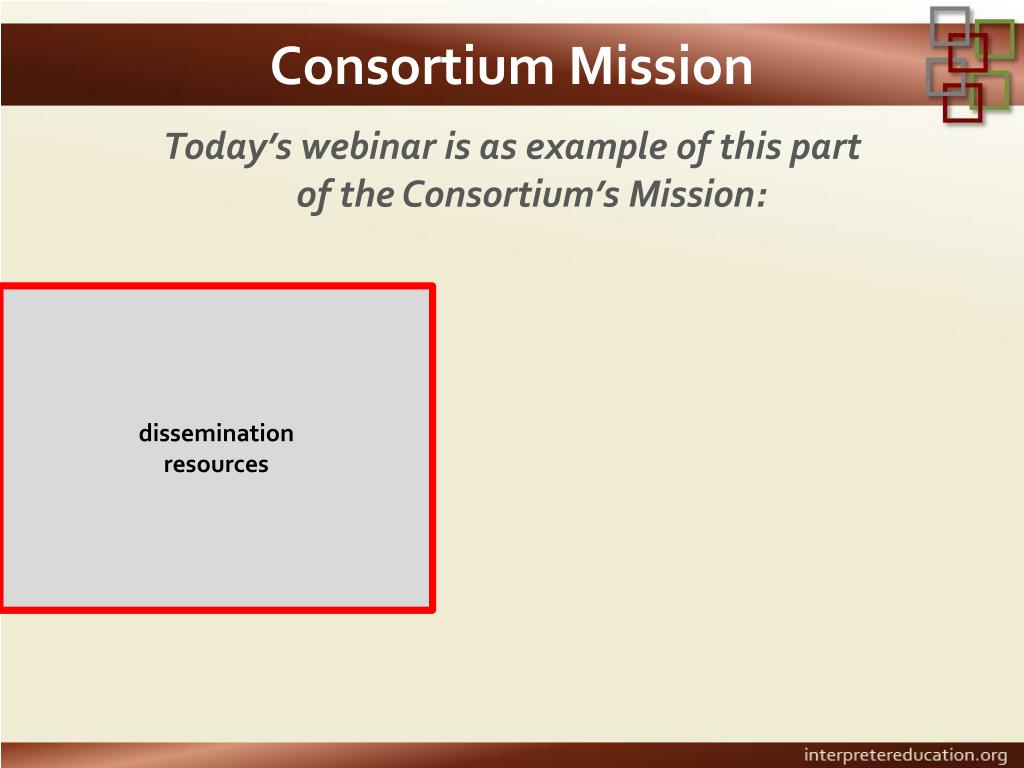 Consortium Mission

Today's webinar is as example of this part of the Consortium's Mission:

dissemination resources

interpretereducation.org